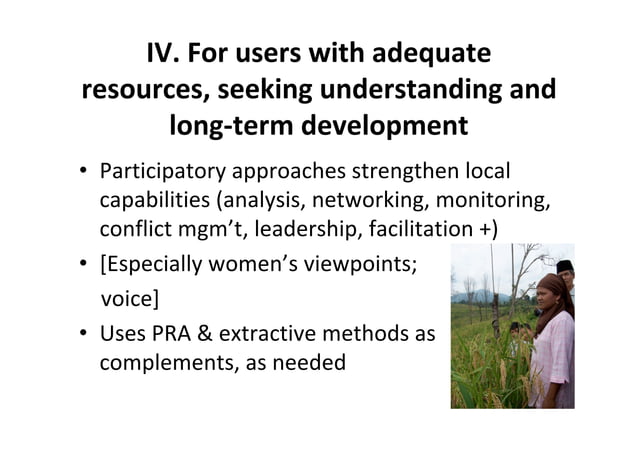 IV. For users with adequate resources, seeking understanding and long-term development

• Participatory approaches strengthen local capabilities (analysis, networking, monitoring, conflict mgm't, leadership, facilitation +)
• [Especially women's viewpoints; voice]
• Uses PRA & extractive methods as complements, as needed